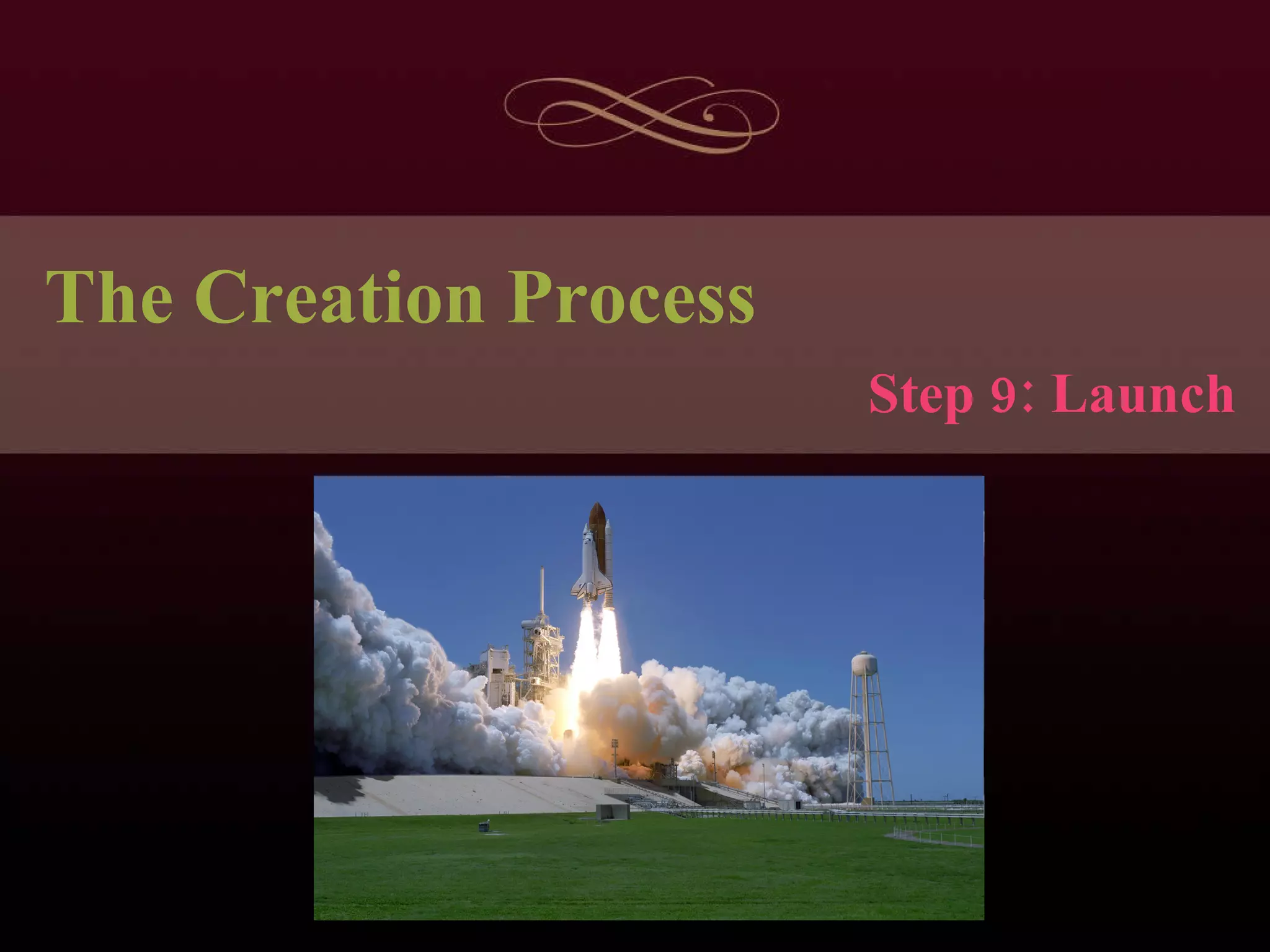 The Creation Process

Step 9: Launch